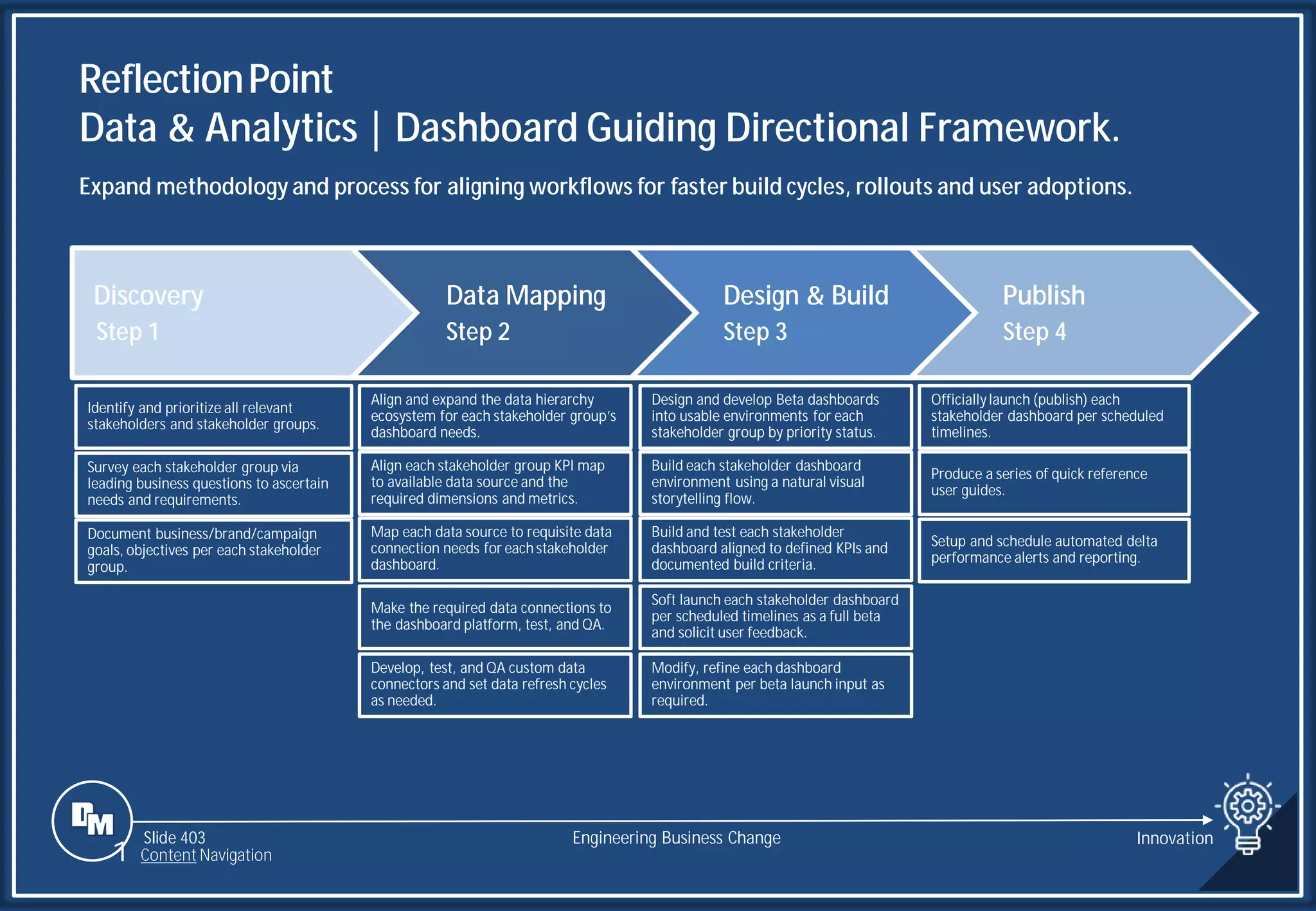 Reflection Point
Data & Analytics | Dashboard Guiding Directional Framework.

Expand methodology and process for aligning workflows for faster build cycles, rollouts and user adoptions.

Discovery
Step 1

Identify and prioritize all relevant stakeholders and stakeholder groups.

Survey each stakeholder group via leading business questions to ascertain needs and requirements.

Document business/brand/campaign goals, objectives per each stakeholder group.

Data Mapping
Step 2

Align and expand the data hierarchy ecosystem for each stakeholder group's dashboard needs.

Align each stakeholder group KPI map to available data source and the required dimensions and metrics.

Map each data source to requisite data connection needs for each stakeholder dashboard.

Make the required data connections to the dashboard platform, test, and QA.

Develop, test, and QA custom data connectors and set data refresh cycles as needed.

Design & Build
Step 3

Design and develop Beta dashboards into usable environments for each stakeholder group by priority status.

Build each stakeholder dashboard environment using a natural visual storytelling flow.

Build and test each stakeholder dashboard aligned to defined KPIs and documented build criteria.

Soft launch each stakeholder dashboard per scheduled timelines as a full beta and solicit user feedback.

Modify, refine each dashboard environment per beta launch input as required.

Publish
Step 4

Officially launch (publish) each stakeholder dashboard per scheduled timelines.

Produce a series of quick reference user guides.

Setup and schedule automated delta performance alerts and reporting.

DM
Slide 403
Content Navigation

Engineering Business Change

Innovation